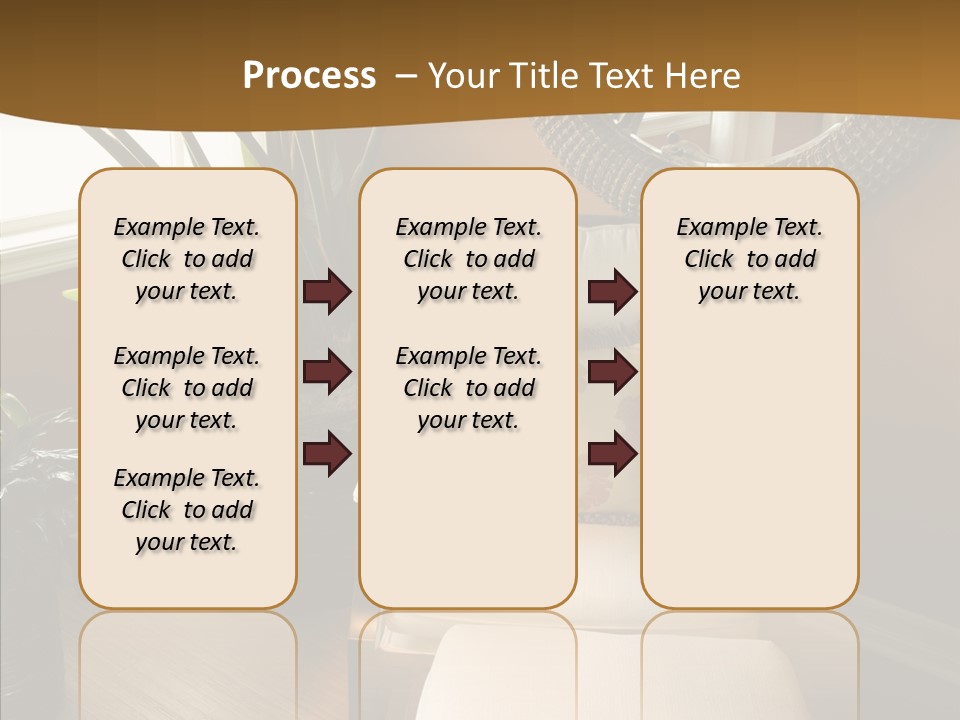 Process – Your Title Text Here

Example Text. Click to add your text.

Example Text. Click to add your text.

Example Text. Click to add your text.

Example Text. Click to add your text.

Example Text. Click to add your text.

Example Text. Click to add your text.